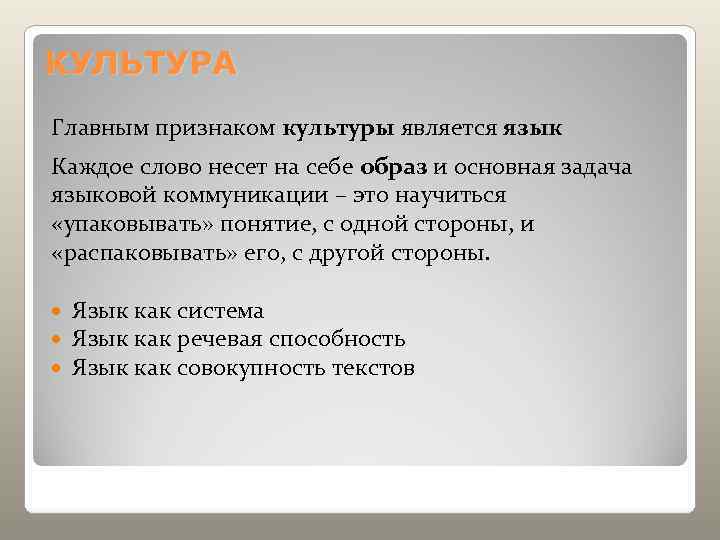 КУЛЬТУРА

Главным признаком культуры является язык

Каждое слово несет на себе образ и основная задача языковой коммуникации – это научиться «упаковывать» понятие, с одной стороны, и «распаковывать» его, с другой стороны.

- Язык как система
- Язык как речевая способность
- Язык как совокупность текстов